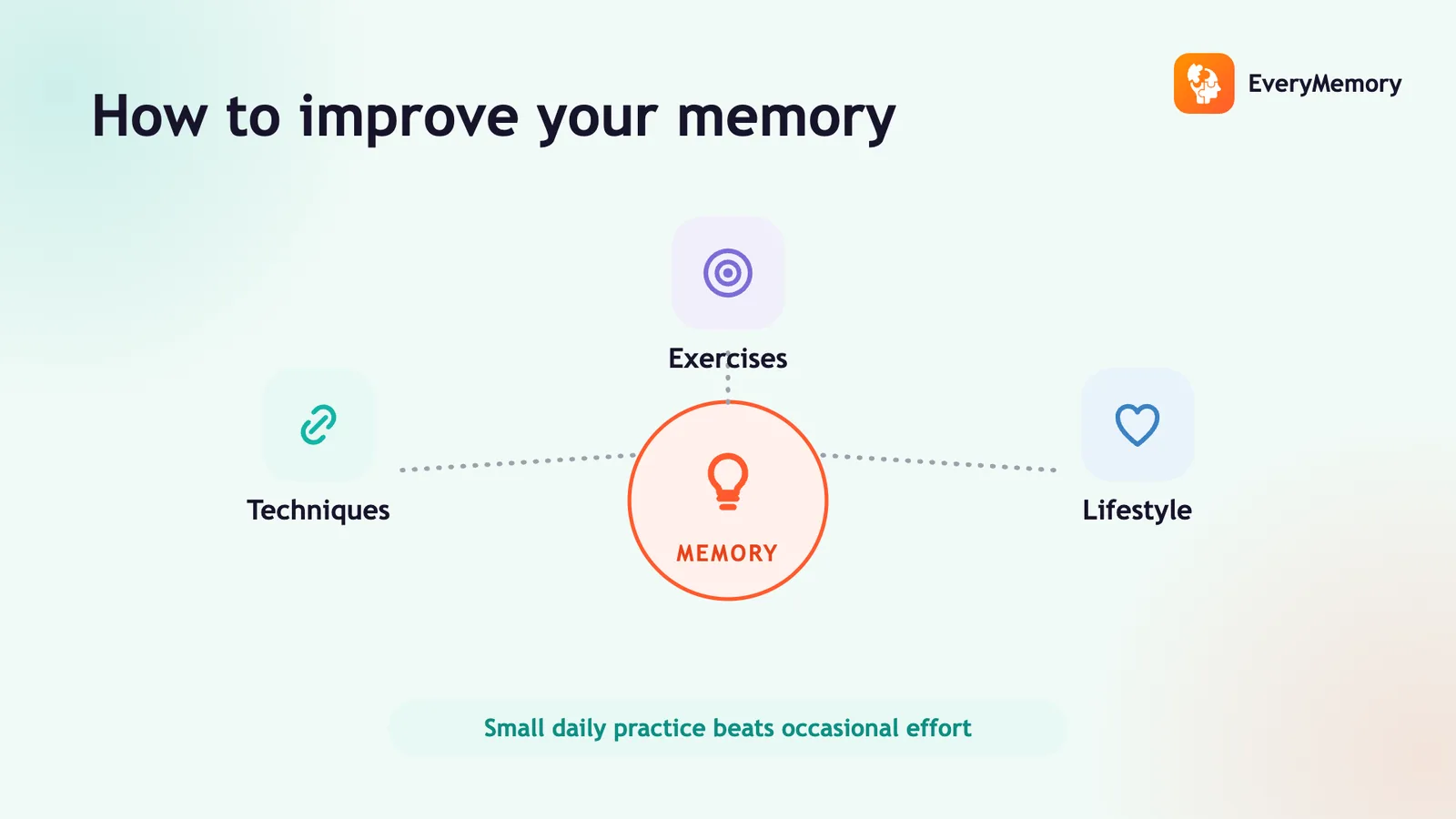 How to improve your memory

EveryMemory

Exercises

Techniques

MEMORY

Lifestyle

Small daily practice beats occasional effort